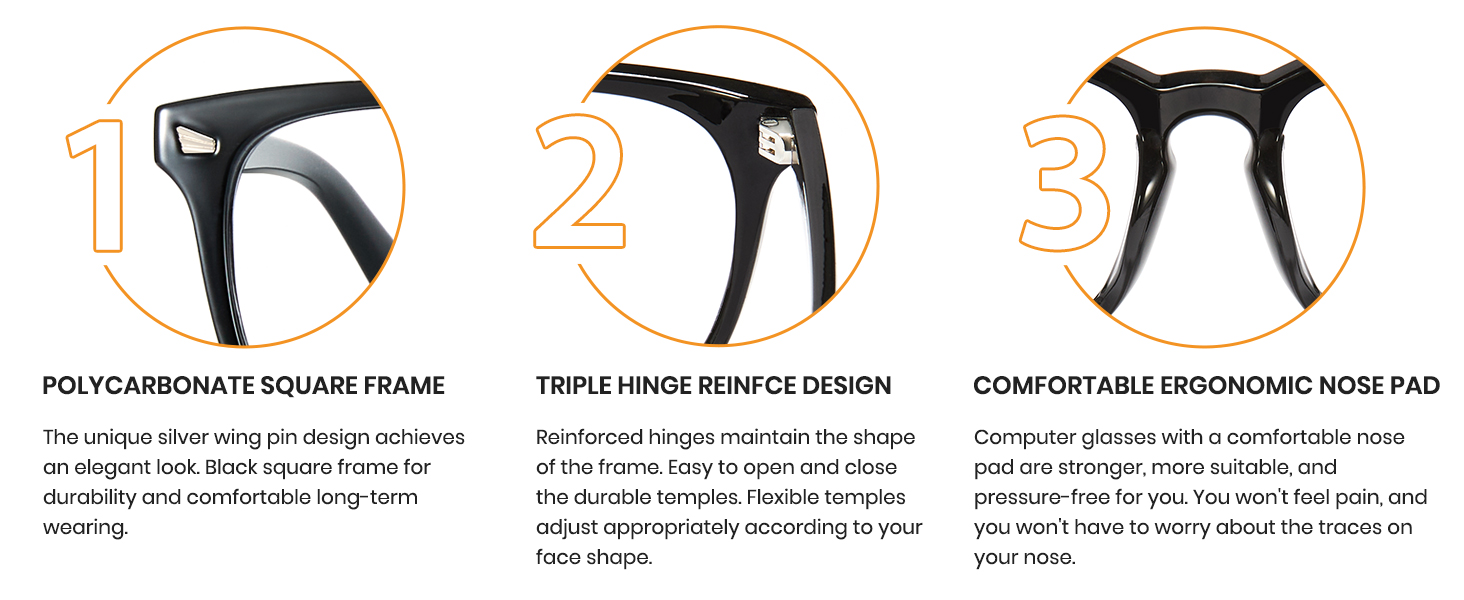 1

POLYCARBONATE SQUARE FRAME

The unique silver wing pin design achieves an elegant look. Black square frame for durability and comfortable long-term wearing.

2

TRIPLE HINGE REINFCE DESIGN

Reinforced hinges maintain the shape of the frame. Easy to open and close the durable temples. Flexible temples adjust appropriately according to your face shape.

3

COMFORTABLE ERGONOMIC NOSE PAD

Computer glasses with a comfortable nose pad are stronger, more suitable, and pressure-free for you. You won't feel pain, and you won't have to worry about the traces on your nose.